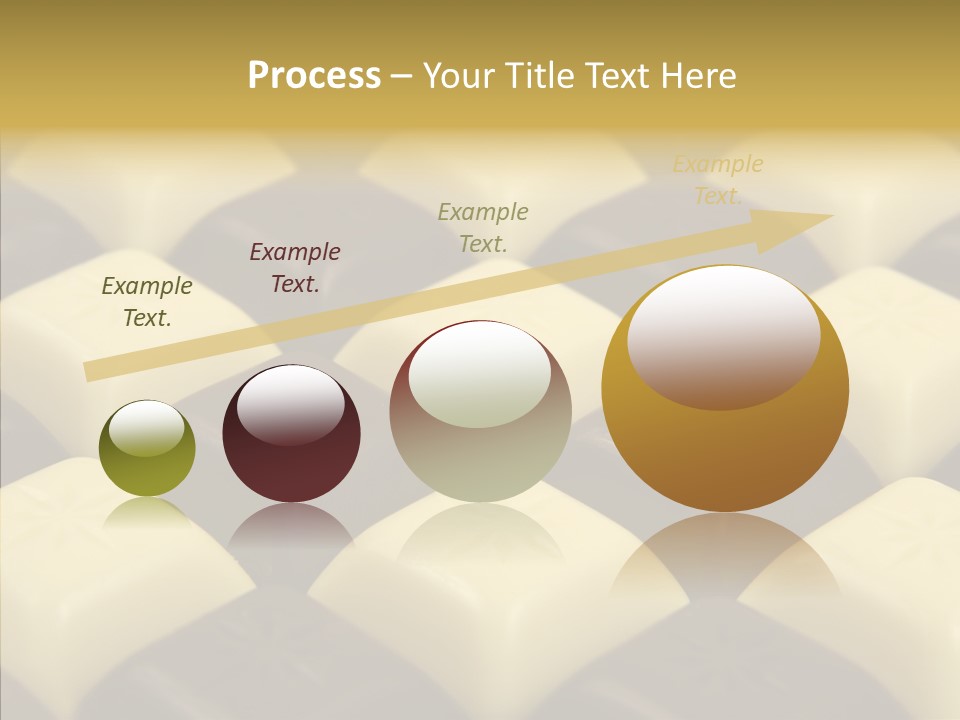 Process – Your Title Text Here

Example Text.

Example Text.

Example Text.

Example Text.